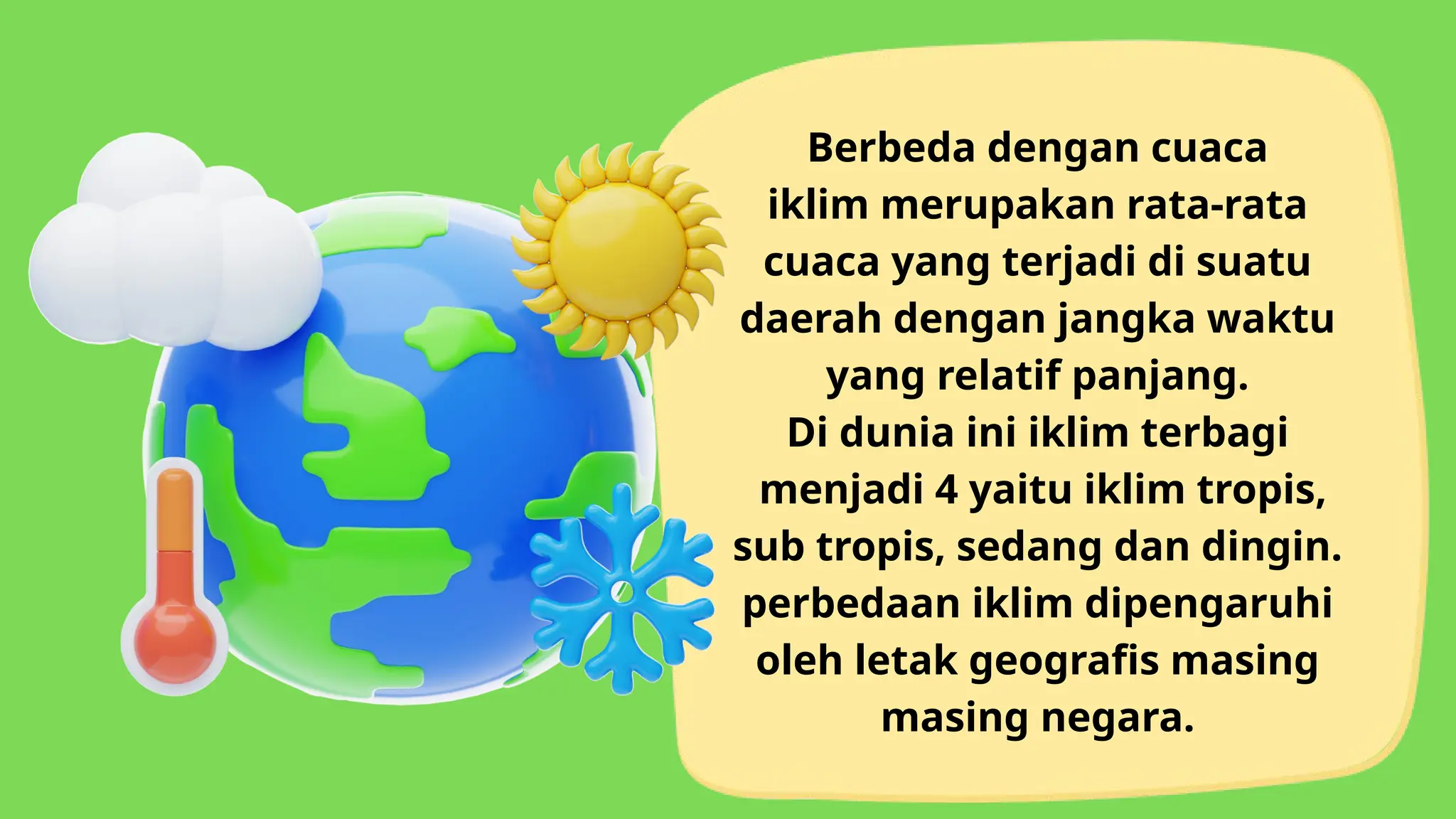 Berbeda dengan cuaca iklim merupakan rata-rata cuaca yang terjadi di suatu daerah dengan jangka waktu yang relatif panjang.
Di dunia ini iklim terbagi menjadi 4 yaitu iklim tropis, sub tropis, sedang dan dingin. perbedaan iklim dipengaruhi oleh letak geografis masing masing negara.